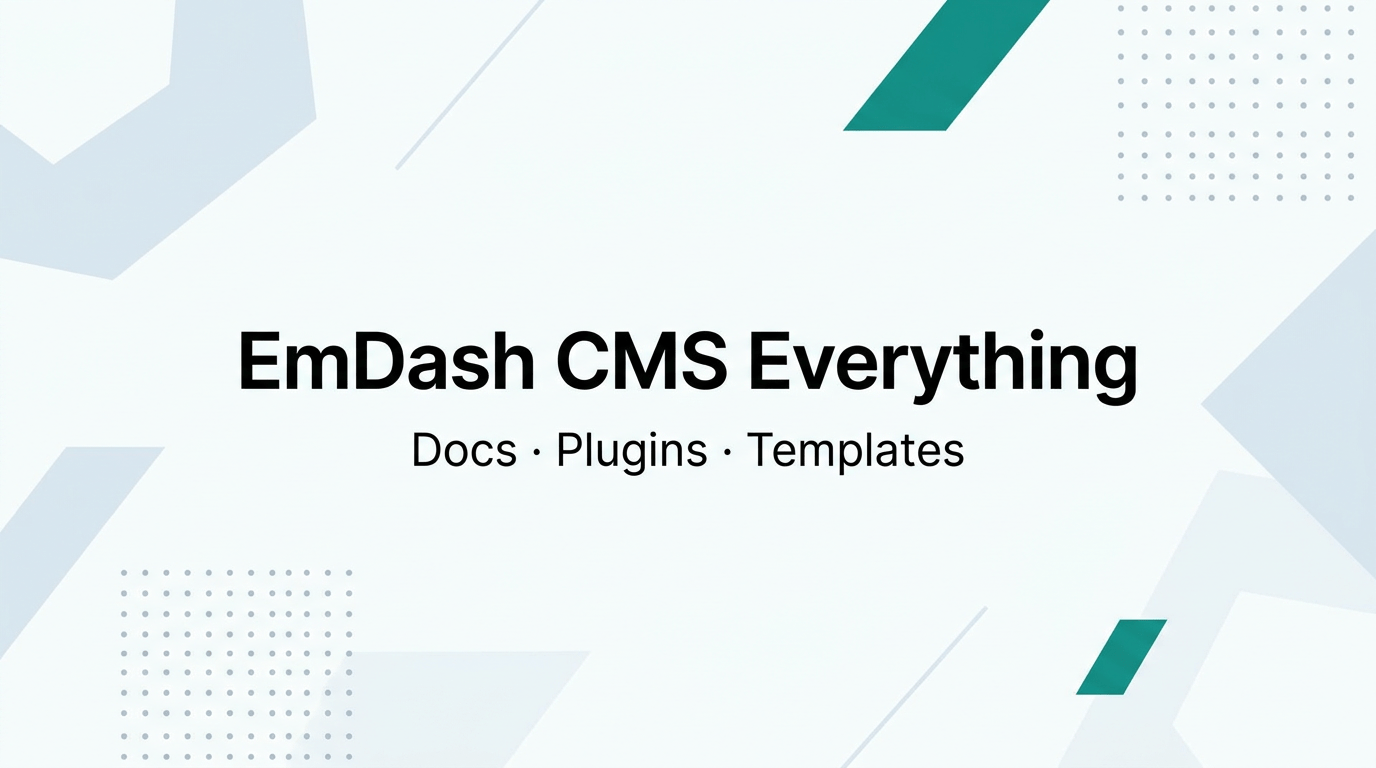 EmDash CMS Everything

Docs · Plugins · Templates